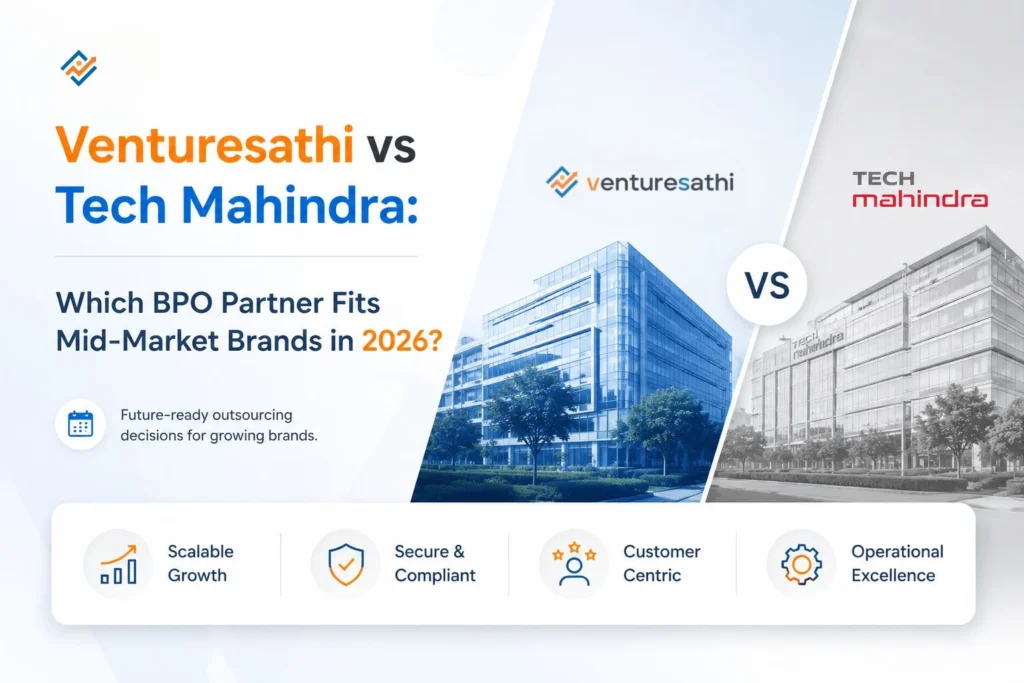 Venturesathi vs Tech Mahindra:

Which BPO Partner Fits Mid-Market Brands in 2026?

Future-ready outsourcing decisions for growing brands.

venturesathi

VS

TECH mahindra

Tech mahindra

Scalable Growth

Secure & Compliant

Customer Centric

Operational Excellence